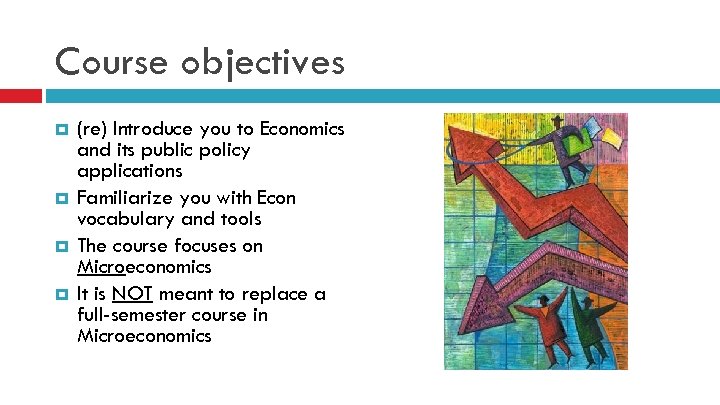 Course objectives

(re) Introduce you to Economics and its public policy applications

Familiarize you with Econ vocabulary and tools

The course focuses on Microeconomics

It is NOT meant to replace a full-semester course in Microeconomics